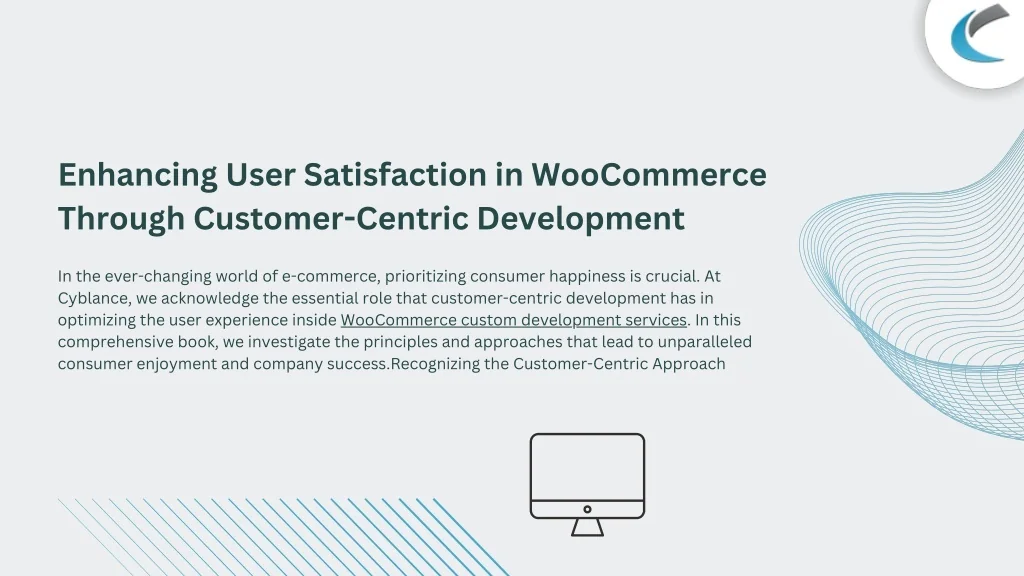 Enhancing User Satisfaction in WooCommerce Through Customer-Centric Development

In the ever-changing world of e-commerce, prioritizing consumer happiness is crucial. At Cyblance, we acknowledge the essential role that customer-centric development has in optimizing the user experience inside WooCommerce custom development services. In this comprehensive book, we investigate the principles and approaches that lead to unparalleled consumer enjoyment and company success.Recognizing the Customer-Centric Approach